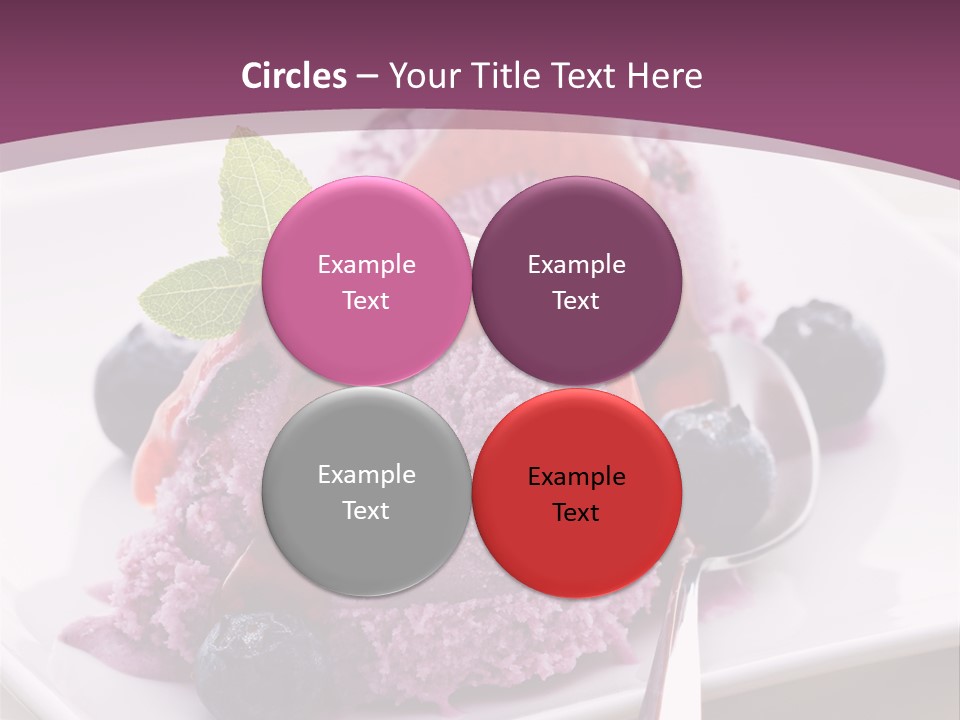 Circles – Your Title Text Here

Example Text

Example Text

Example Text

Example Text